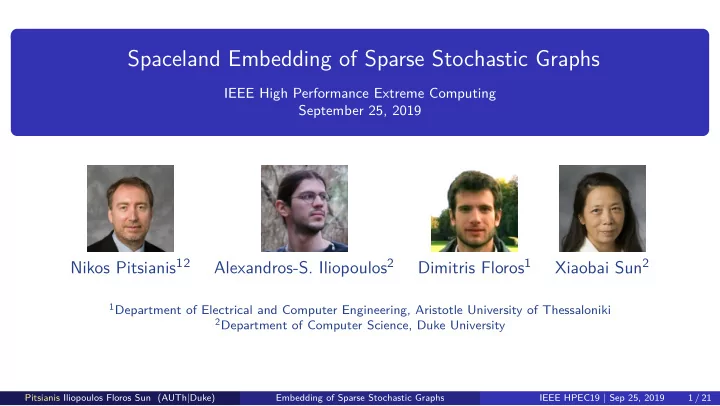 Spaceland Embedding of Sparse Stochastic Graphs

IEEE High Performance Extreme Computing
September 25, 2019

Nikos Pitsianis$^{12}$ Alexandros-S. Iliopoulos$^{2}$ Dimitris Floros$^{1}$ Xiaobai Sun$^{2}$

$^{1}$Department of Electrical and Computer Engineering, Aristotle University of Thessaloniki
$^{2}$Department of Computer Science, Duke University

Pitsianis Iliopoulos Floros Sun (AUTh|Duke) Embedding of Sparse Stochastic Graphs IEEE HPEC19 | Sep 25, 2019 1 / 21